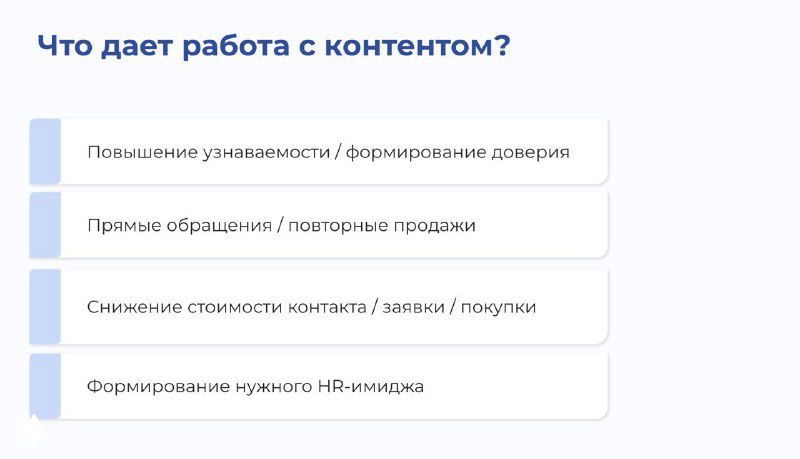 Что дает работа с контентом?

Повышение узнаваемости / формирование доверия

Прямые обращения / повторные продажи

Снижение стоимости контакта / заявки / покупки

Формирование нужного HR-имиджа